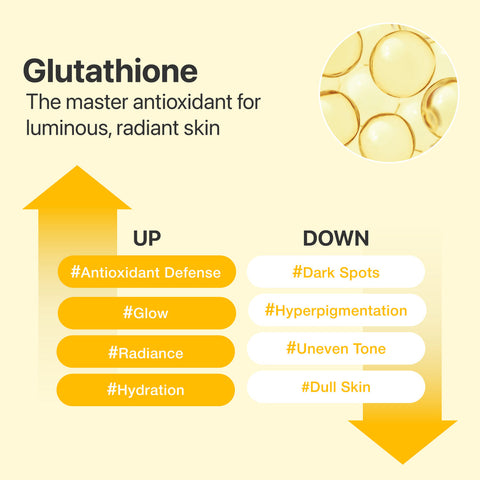 Glutathione
The master antioxidant for luminous, radiant skin

UP
#Antioxidant Defense
#Glow
#Radiance
#Hydration

DOWN
#Dark Spots
#Hyperpigmentation
#Uneven Tone
#Dull Skin